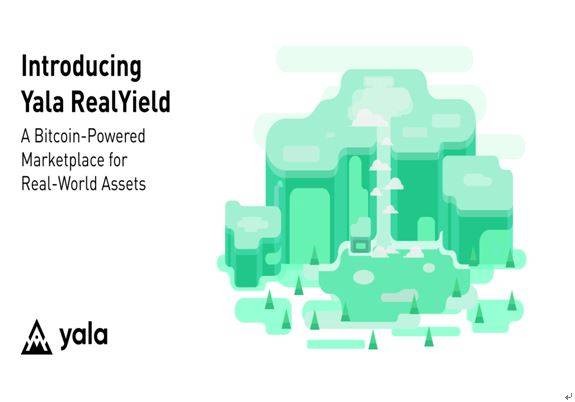 Introducing
Yala RealYield

A Bitcoin-Powered Marketplace for Real-World Assets

yala